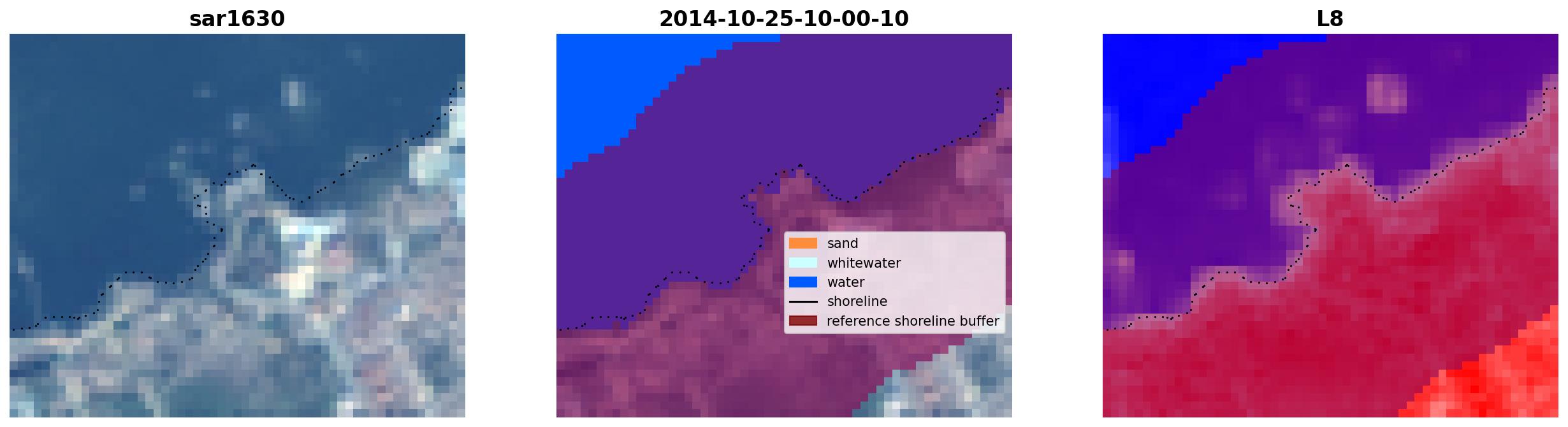 sar1630

2014-10-25-10-00-10

sand
whitewater
water
shoreline
reference shoreline buffer

L8